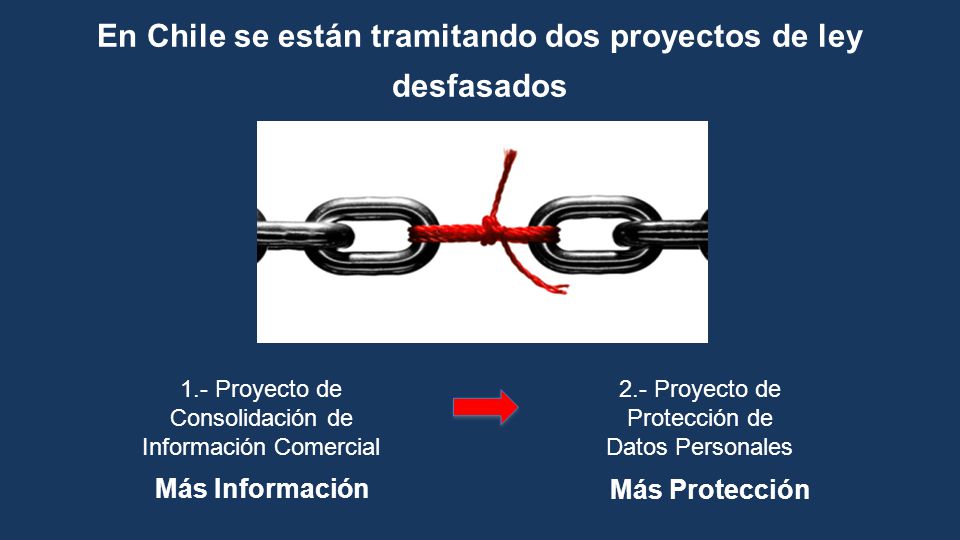 En Chile se están tramitando dos proyectos de ley desfasados

1.- Proyecto de Consolidación de Información Comercial

Más Información

2.- Proyecto de Protección de Datos Personales

Más Protección